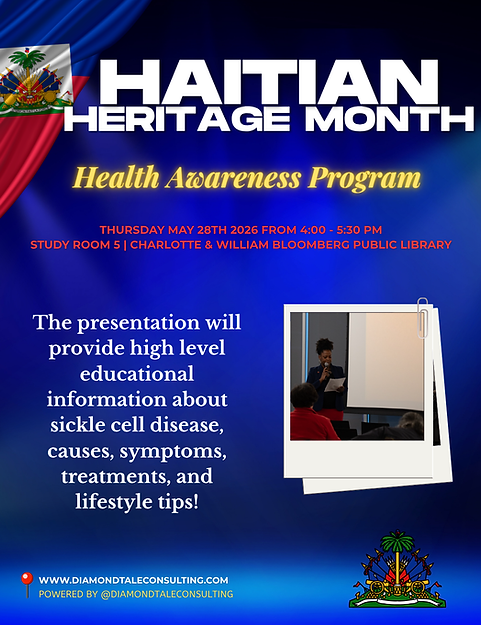 HAITIAN
HERITAGE MONTH

Health Awareness Program

THURSDAY MAY 28TH 2026 FROM 4:00 - 5:30 PM
STUDY ROOM 5 | CHARLOTTE & WILLIAM BLOOMBERG PUBLIC LIBRARY

The presentation will provide high level educational information about sickle cell disease, causes, symptoms, treatments, and lifestyle tips!

WWW.DIAMONDTALECONSULTING.COM
POWERED BY @DIAMONDTALECONSULTING